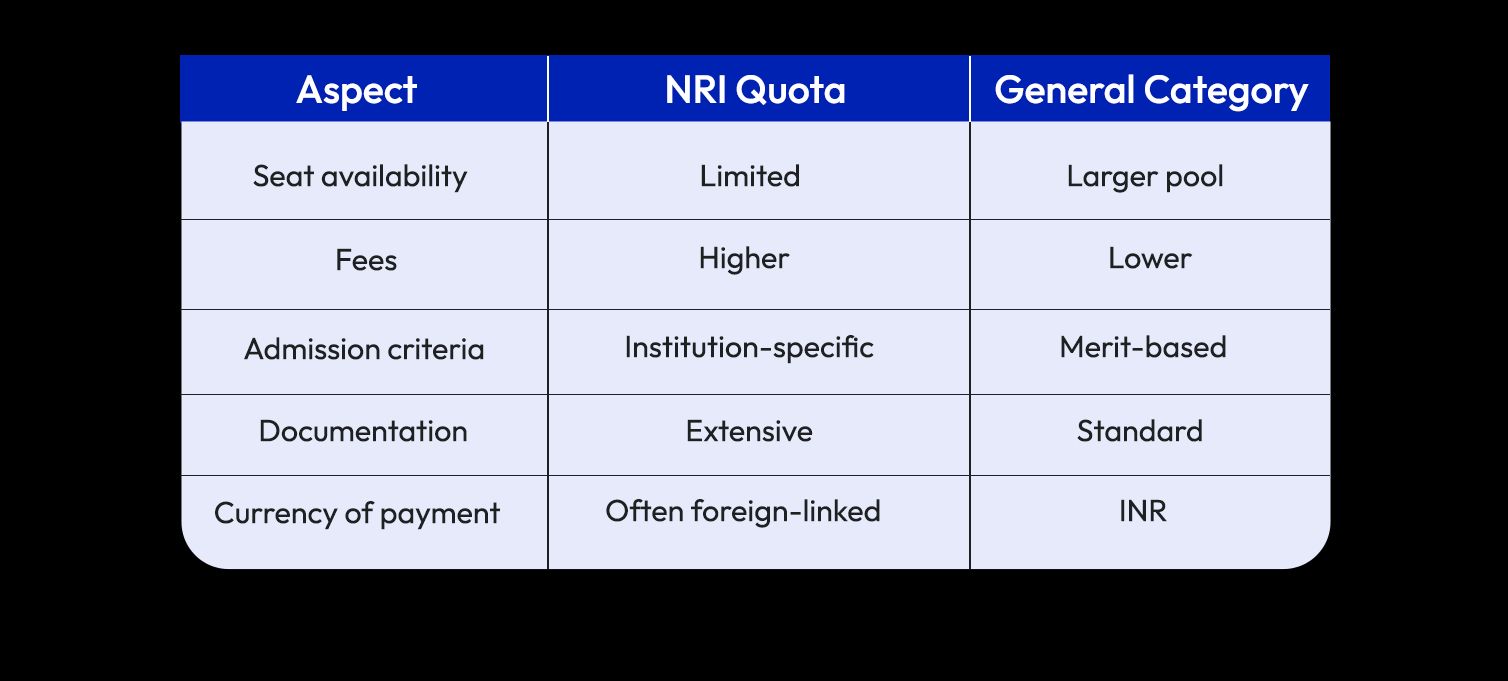 | Aspect | NRI Quota | General Category |
|---|---|---|
| Seat availability | Limited | Larger pool |
| Fees | Higher | Lower |
| Admission criteria | Institution-specific | Merit-based |
| Documentation | Extensive | Standard |
| Currency of payment | Often foreign-linked | INR |